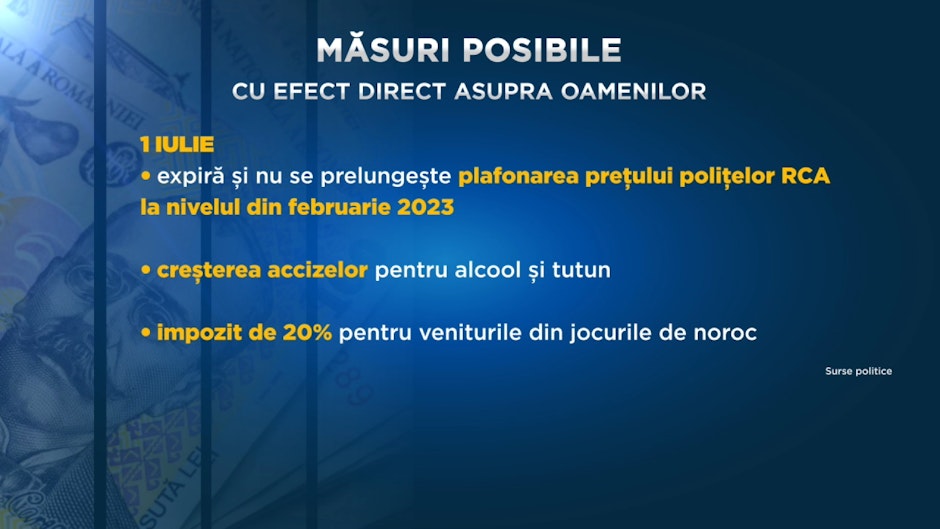 MĂSURI POSIBILE
CU EFECT DIRECT ASUPRA OAMENILOR

1 IULIE
• expiră și nu se prelungește plafonarea prețului polițelor RCA la nivelul din februarie 2023

• creșterea accizelor pentru alcool și tutun

• impozit de 20% pentru veniturile din jocurile de noroc

Surse politice